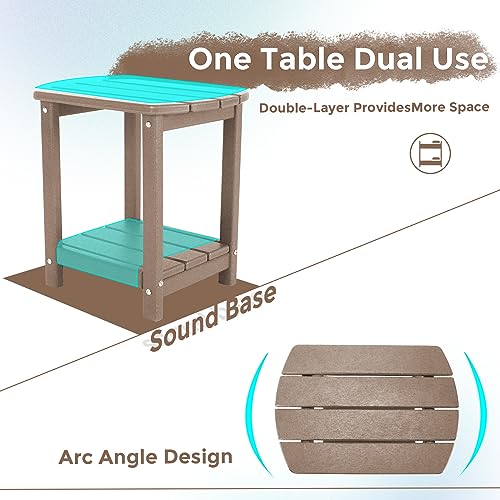 One Table Dual Use

Double-Layer ProvidesMore Space

Sound Base

Arc Angle Design